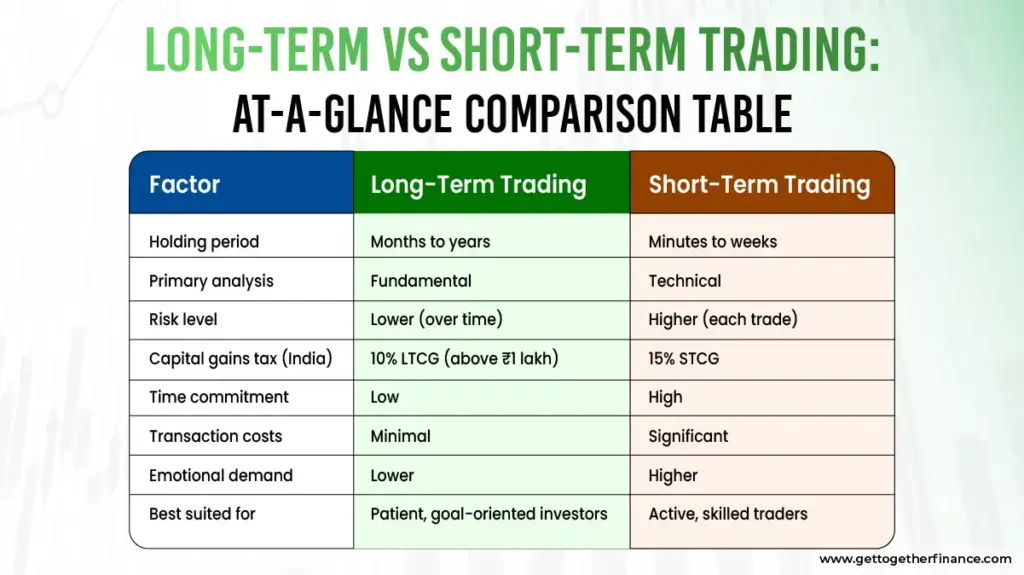 LONG-TERM VS SHORT-TERM TRADING:
AT-A-GLANCE COMPARISON TABLE

| Factor | Long-Term Trading | Short-Term Trading |
|---|---|---|
| Holding period | Months to years | Minutes to weeks |
| Primary analysis | Fundamental | Technical |
| Risk level | Lower (over time) | Higher (each trade) |
| Capital gains tax (India) | 10% LTCG (above ₹1 lakh) | 15% STCG |
| Time commitment | Low | High |
| Transaction costs | Minimal | Significant |
| Emotional demand | Lower | Higher |
| Best suited for | Patient, goal-oriented investors | Active, skilled traders |

www.gettogetherfinance.com